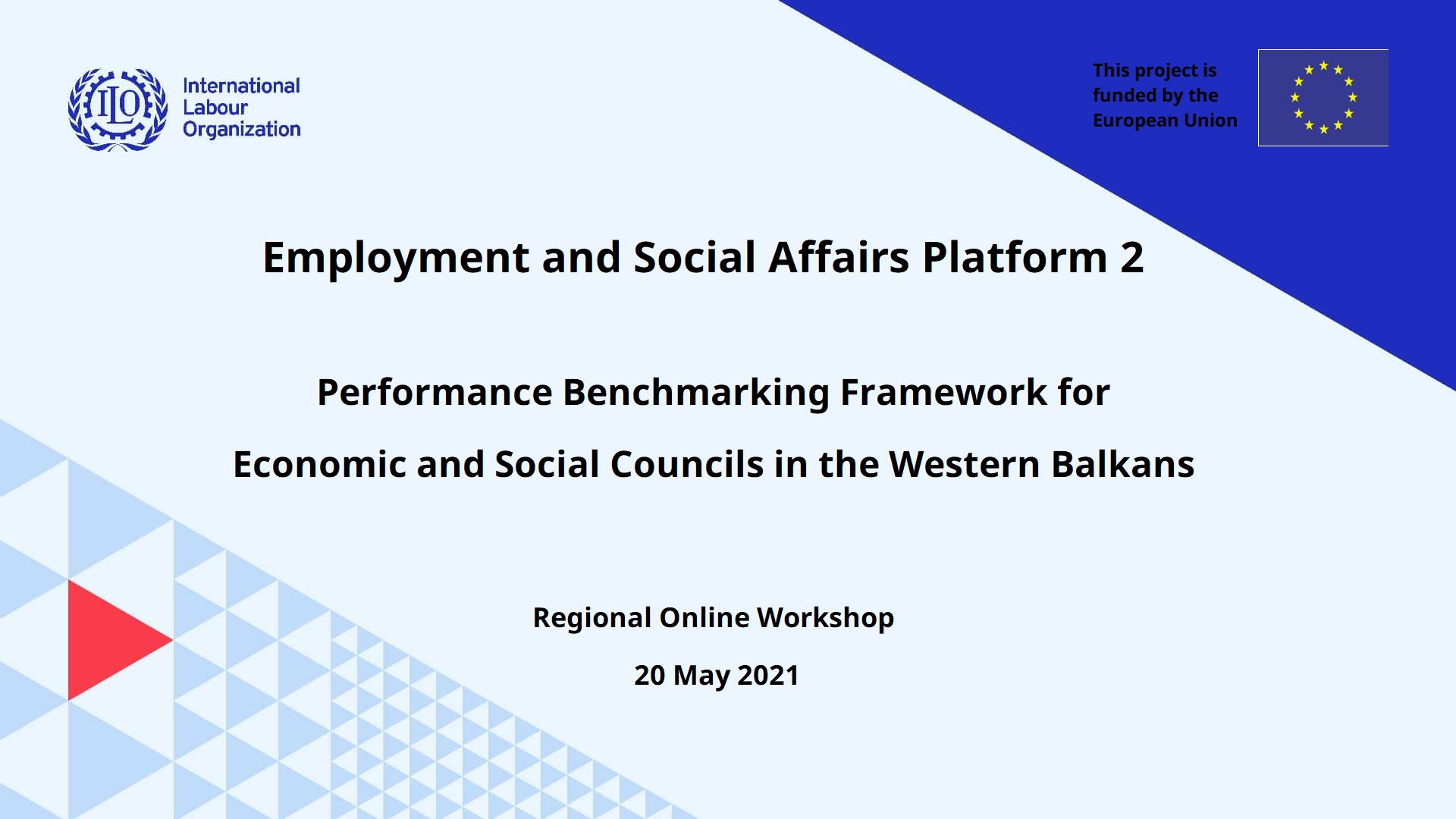 ILO International Labour Organization

This project is funded by the European Union

Employment and Social Affairs Platform 2

Performance Benchmarking Framework for

Economic and Social Councils in the Western Balkans

Regional Online Workshop

20 May 2021